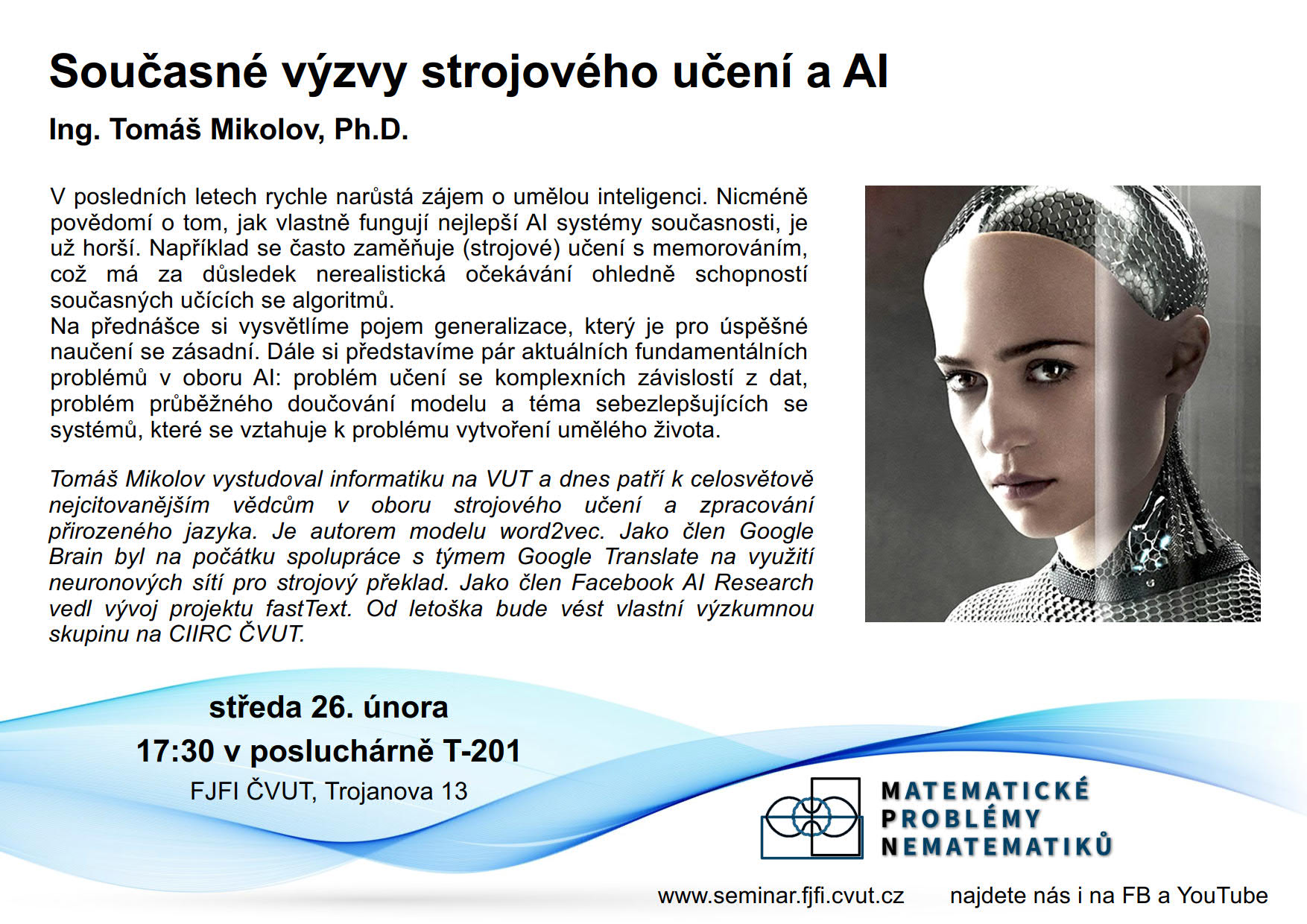 Současné výzvy strojového učení a AI

Ing. Tomáš Mikolov, Ph.D.

V posledních letech rychle narůstá zájem o umělou inteligenci. Nicméně povědomí o tom, jak vlastně fungují nejlepší AI systémy současnosti, je už horší. Například se často zaměňuje (strojové) učení s memorováním, což má za důsledek nerealistická očekávání ohledně schopností současných učících se algoritmů.
Na přednášce si vysvětlíme pojem generalizace, který je pro úspěšné naučení se zásadní. Dále si představíme pár aktuálních fundamentálních problémů v oboru AI: problém učení se komplexních závislostí z dat, problém průběžného doučování modelu a téma sebezlepšujících se systémů, které se vztahuje k problému vytvoření umělého života.

Tomáš Mikolov vystudoval informatiku na VUT a dnes patří k celosvětově nejcitovanějším vědcům v oboru strojového učení a zpracování přirozeného jazyka. Je autorem modelu word2vec. Jako člen Google Brain byl na počátku spolupráce s týmem Google Translate na využití neuronových sítí pro strojový překlad. Jako člen Facebook AI Research vedl vývoj projektu fastText. Od letoška bude vést vlastní výzkumnou skupinu na CIIRC ČVUT.

středa 26. února
17:30 v posluchárně T-201
FJFI ČVUT, Trojanova 13

MATEMATICKÉ
PROBLÉMY
NEMATEMATIKŮ

www.seminar.fjfi.cvut.cz najdete nás i na FB a YouTube